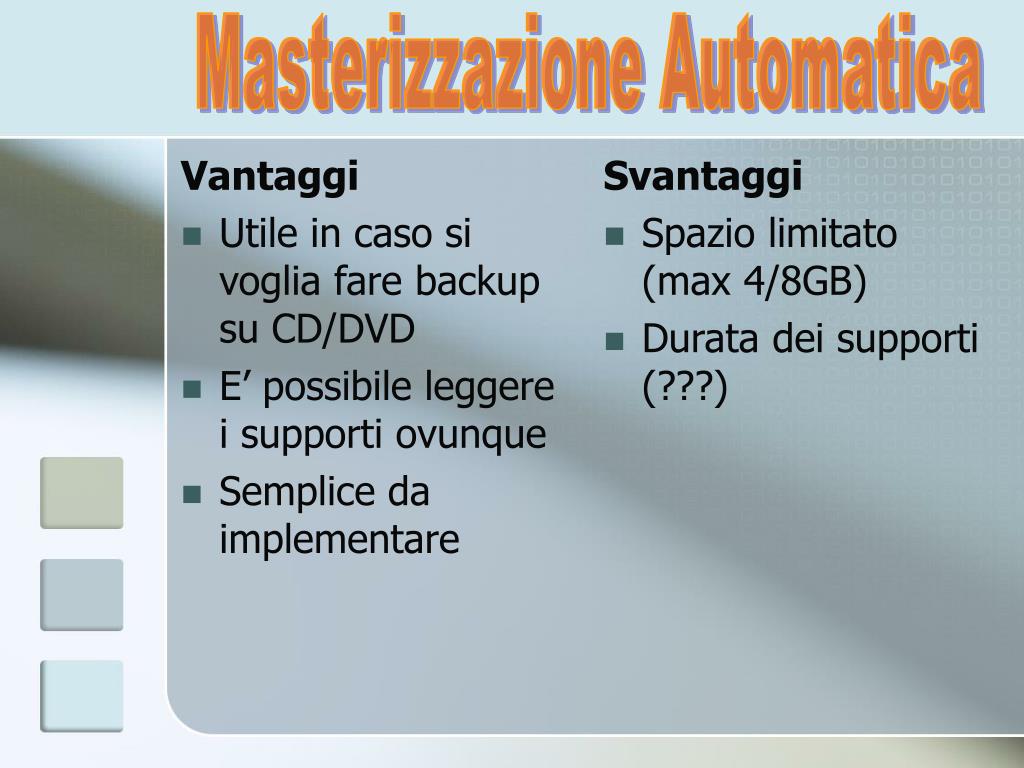 Masterizzazione Automatica

Vantaggi

- Utile in caso si voglia fare backup su CD/DVD
- E’ possibile leggere i supporti ovunque
- Semplice da implementare

Svantaggi

- Spazio limitato (max 4/8GB)
- Durata dei supporti (???)